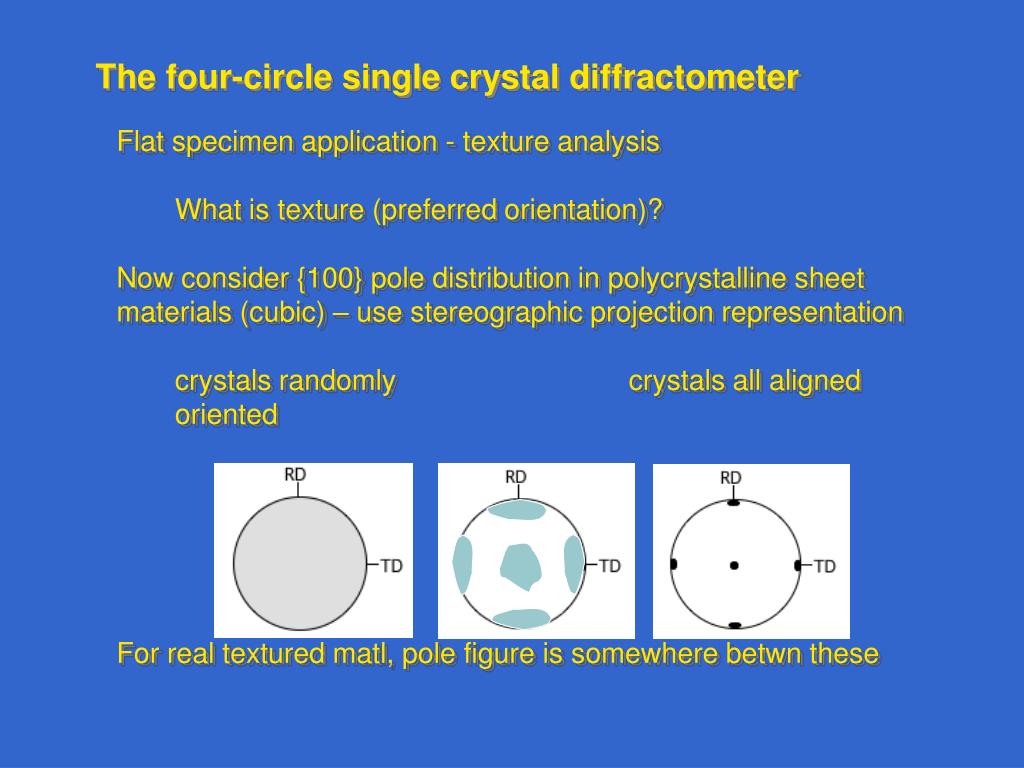 The four-circle single crystal diffractometer

Flat specimen application - texture analysis

What is texture (preferred orientation)?

Now consider {100} pole distribution in polycrystalline sheet materials (cubic) – use stereographic projection representation

crystals randomly oriented

crystals all aligned

RD
TD

RD
TD

RD
TD

For real textured matl, pole figure is somewhere betwn these